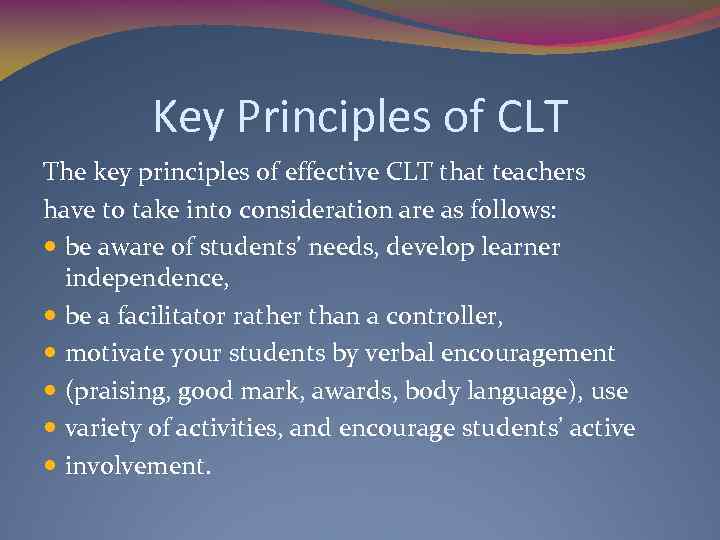 Key Principles of CLT

The key principles of effective CLT that teachers have to take into consideration are as follows:

- be aware of students' needs, develop learner independence,
- be a facilitator rather than a controller,
- motivate your students by verbal encouragement
- (praising, good mark, awards, body language), use
- variety of activities, and encourage students' active
- involvement.